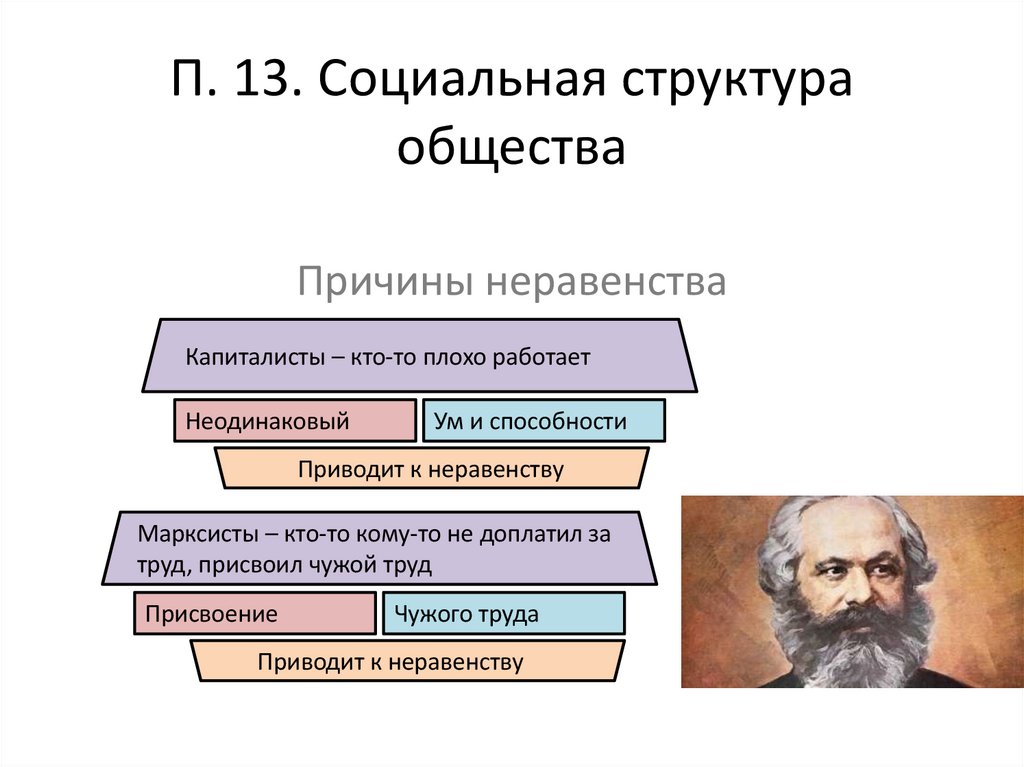 П. 13. Социальная структура общества

Причины неравенства

Капиталисты – кто-то плохо работает

Неодинаковый

Ум и способности

Приводит к неравенству

Марксисты – кто-то кому-то не доплатил за труд, присвоил чужой труд

Присвоение

Чужого труда

Приводит к неравенству